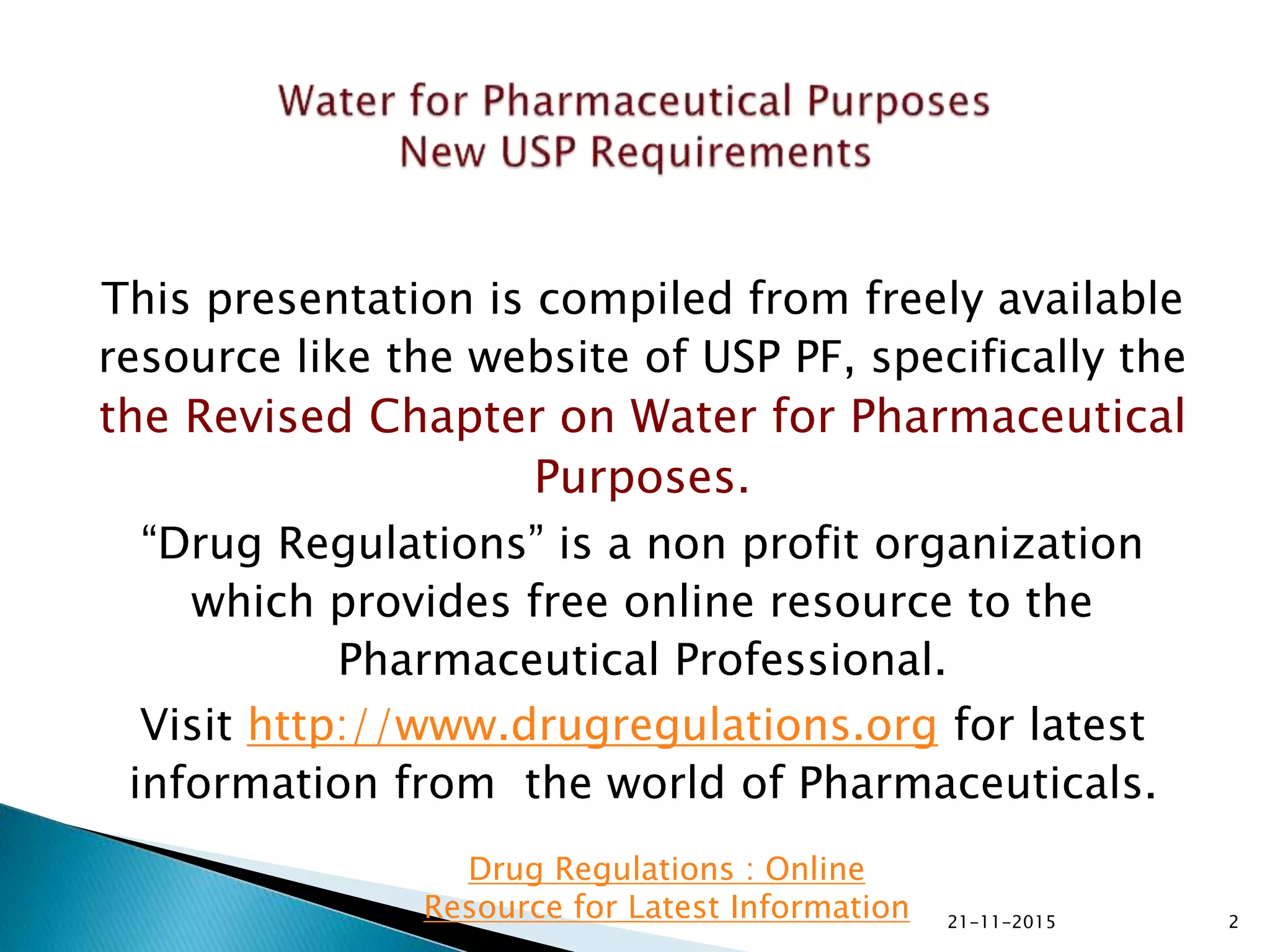 Water for Pharmaceutical Purposes
New USP Requirements

This presentation is compiled from freely available resource like the website of USP PF, specifically the the Revised Chapter on Water for Pharmaceutical Purposes.

“Drug Regulations” is a non profit organization which provides free online resource to the Pharmaceutical Professional.

Visit http://www.drugregulations.org for latest information from  the world of Pharmaceuticals.

Drug Regulations : Online Resource for Latest Information

21-11-2015

2